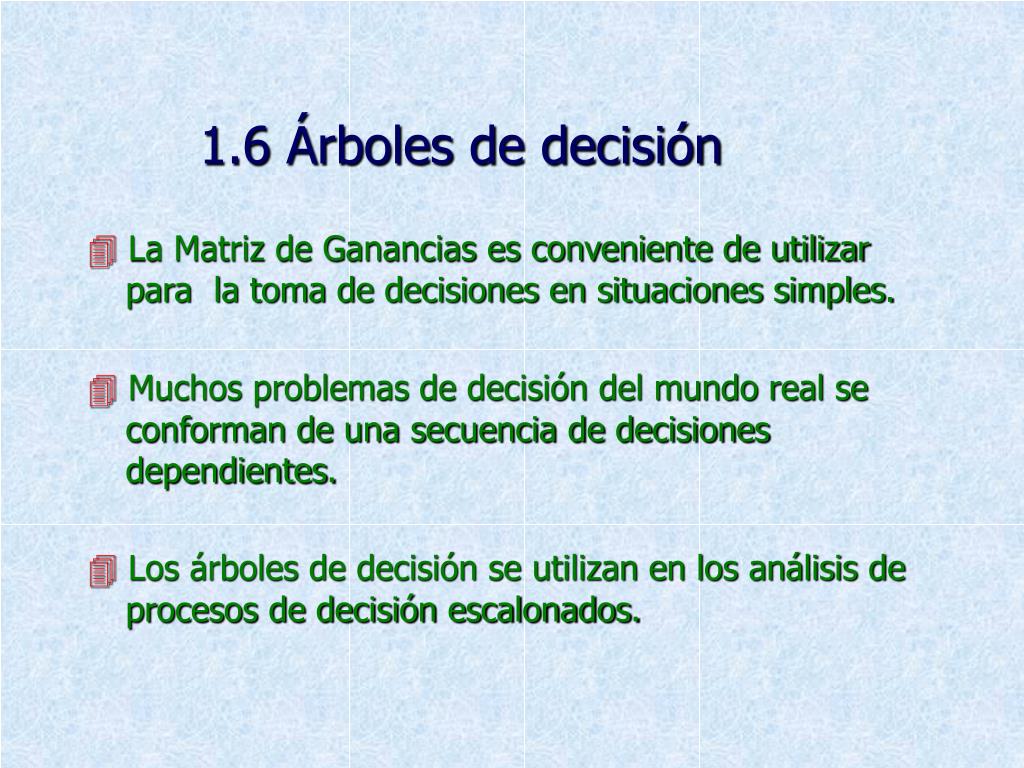 1.6 Árboles de decisión

La Matriz de Ganancias es conveniente de utilizar para la toma de decisiones en situaciones simples.

Muchos problemas de decisión del mundo real se conforman de una secuencia de decisiones dependientes.

Los árboles de decisión se utilizan en los análisis de procesos de decisión escalonados.